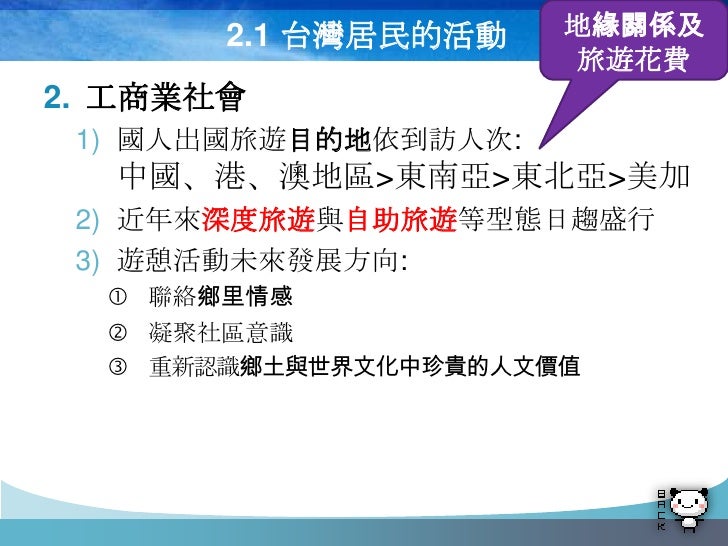 2.1 台灣居民的活動

地緣關係及旅遊花費

2. 工商業社會

1) 國人出國旅遊目的地依到訪人次:
中國、港、澳地區>東南亞>東北亞>美加

2) 近年來深度旅遊與自助旅遊等型態日趨盛行

3) 遊憩活動未來發展方向:

① 聯絡鄉里情感

② 凝聚社區意識

③ 重新認識鄉土與世界文化中珍貴的人文價值

BACK